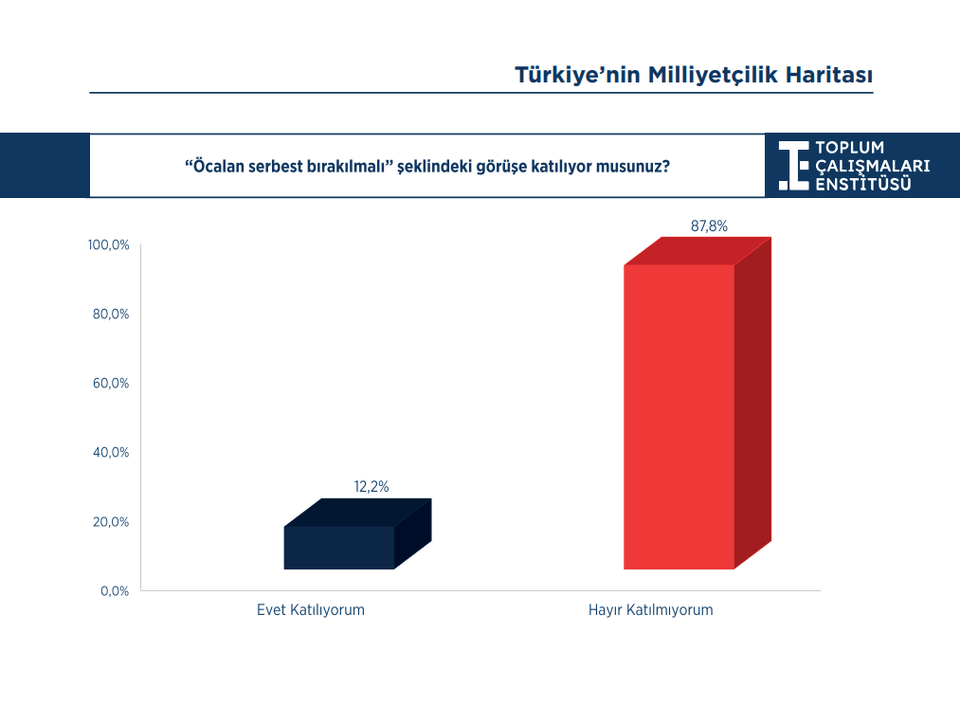 Türkiye'nin Milliyetçilik Haritası

"Öcalan serbest bırakılmalı" şeklindeki görüşe katılıyor musunuz?

TOPLUM ÇALIŞMALARI ENSTİTÜSÜ

100,0%
80,0%
60,0%
40,0%
20,0%
0,0%

12,2%
87,8%

Evet Katılıyorum
Hayır Katılmıyorum